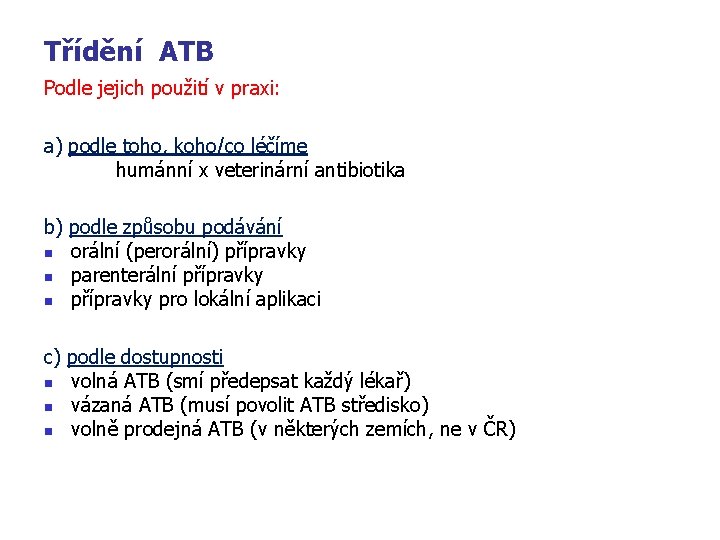 Třídění ATB

Podle jejich použití v praxi:

a) podle toho, koho/co léčíme
humánní x veterinární antibiotika

b) podle způsobu podávání
- orální (perorální) přípravky
- parenterální přípravky
- přípravky pro lokální aplikaci

c) podle dostupnosti
- volná ATB (smí předepsat každý lékař)
- vázaná ATB (musí povolit ATB středisko)
- volně prodejná ATB (v některých zemích, ne v ČR)